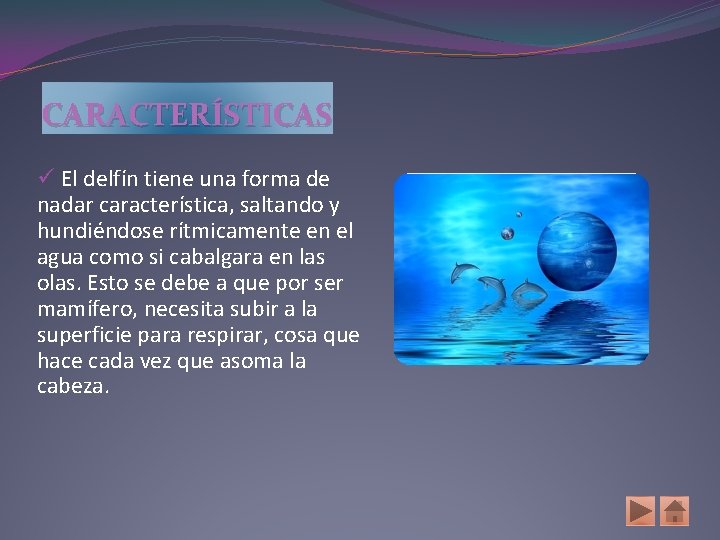 CARACTERÍSTICAS

✓ El delfín tiene una forma de nadar característica, saltando y hundiéndose rítmicamente en el agua como si cabalgara en las olas. Esto se debe a que por ser mamífero, necesita subir a la superficie para respirar, cosa que hace cada vez que asoma la cabeza.